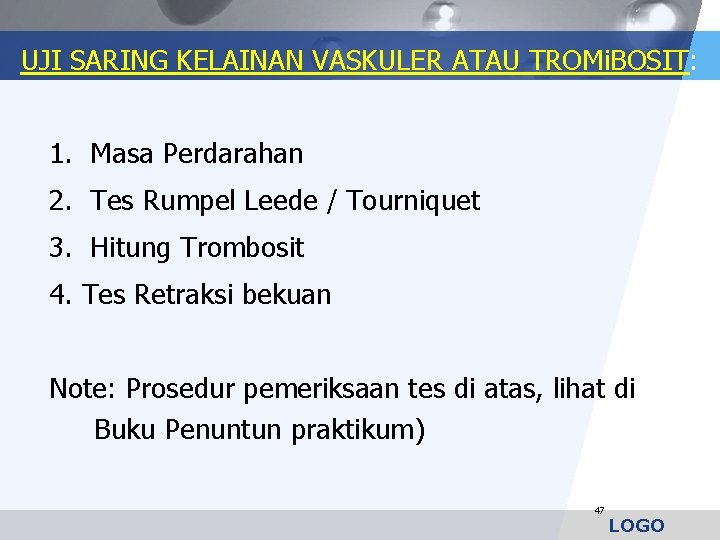 UJI SARING KELAINAN VASKULER ATAU TROMiBOSIT:

1. Masa Perdarahan
2. Tes Rumpel Leede / Tourniquet
3. Hitung Trombosit
4. Tes Retraksi bekuan

Note: Prosedur pemeriksaan tes di atas, lihat di Buku Penuntun praktikum)

47

LOGO